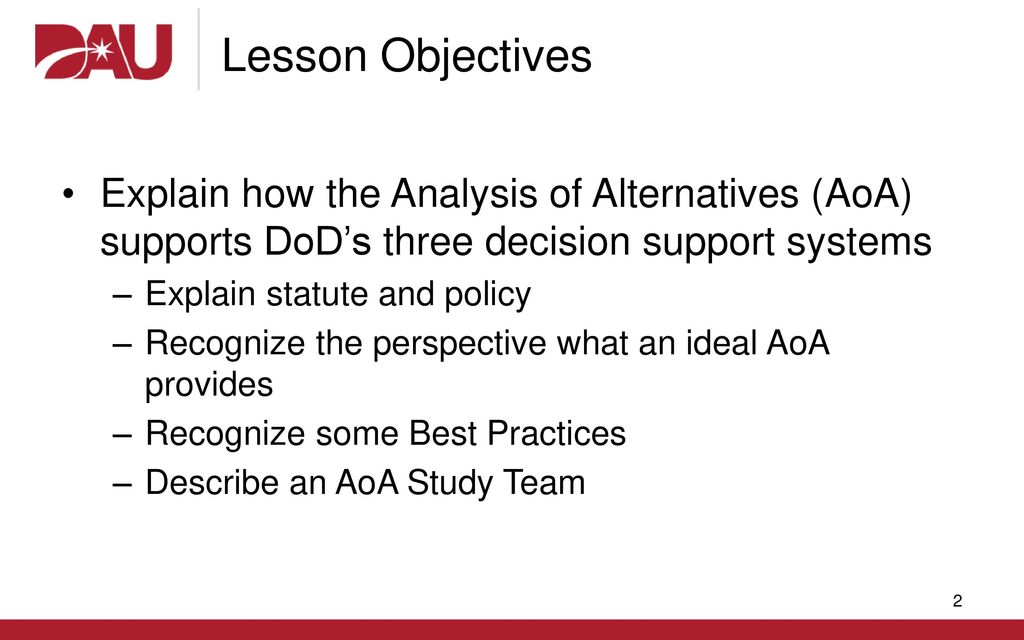 DAU

Lesson Objectives

• Explain how the Analysis of Alternatives (AoA) supports DoD’s three decision support systems
– Explain statute and policy
– Recognize the perspective what an ideal AoA provides
– Recognize some Best Practices
– Describe an AoA Study Team

2